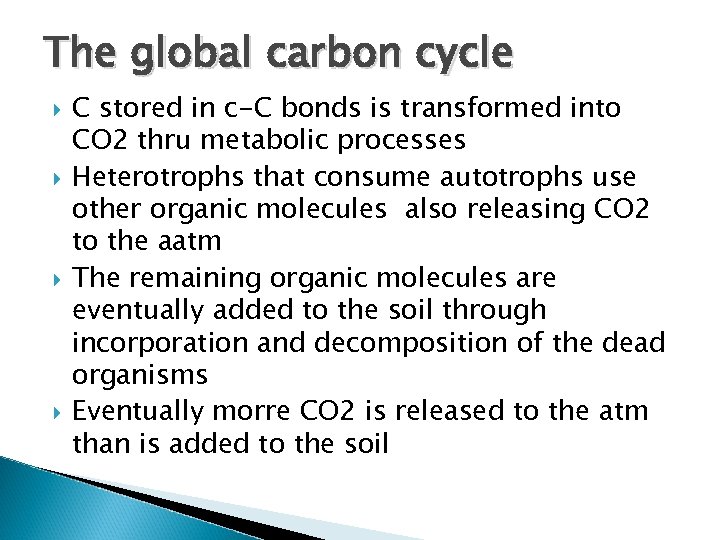 The global carbon cycle

▸ C stored in c-C bonds is transformed into CO2 thru metabolic processes
▸ Heterotrophs that consume autotrophs use other organic molecules also releasing CO2 to the aatm
▸ The remaining organic molecules are eventually added to the soil through incorporation and decomposition of the dead organisms
▸ Eventually morre CO2 is released to the atm than is added to the soil